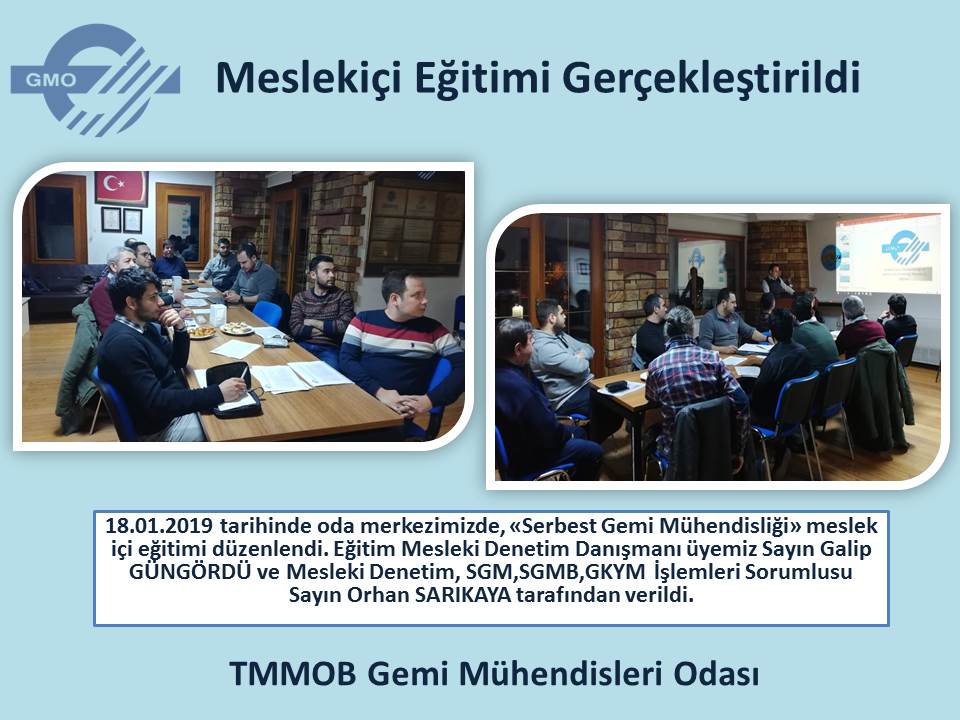 GMO

Meslekiçi Eğitimi Gerçekleştirildi

18.01.2019 tarihinde oda merkezimizde, «Serbest Gemi Mühendisliği» meslek içi eğitimi düzenlendi. Eğitim Mesleki Denetim Danışmanı üyemiz Sayın Galip GÜNGÖRDÜ ve Mesleki Denetim, SGM,SGMB,GKYM İşlemleri Sorumlusu Sayın Orhan SARIKAYA tarafından verildi.

TMMOB Gemi Mühendisleri Odası